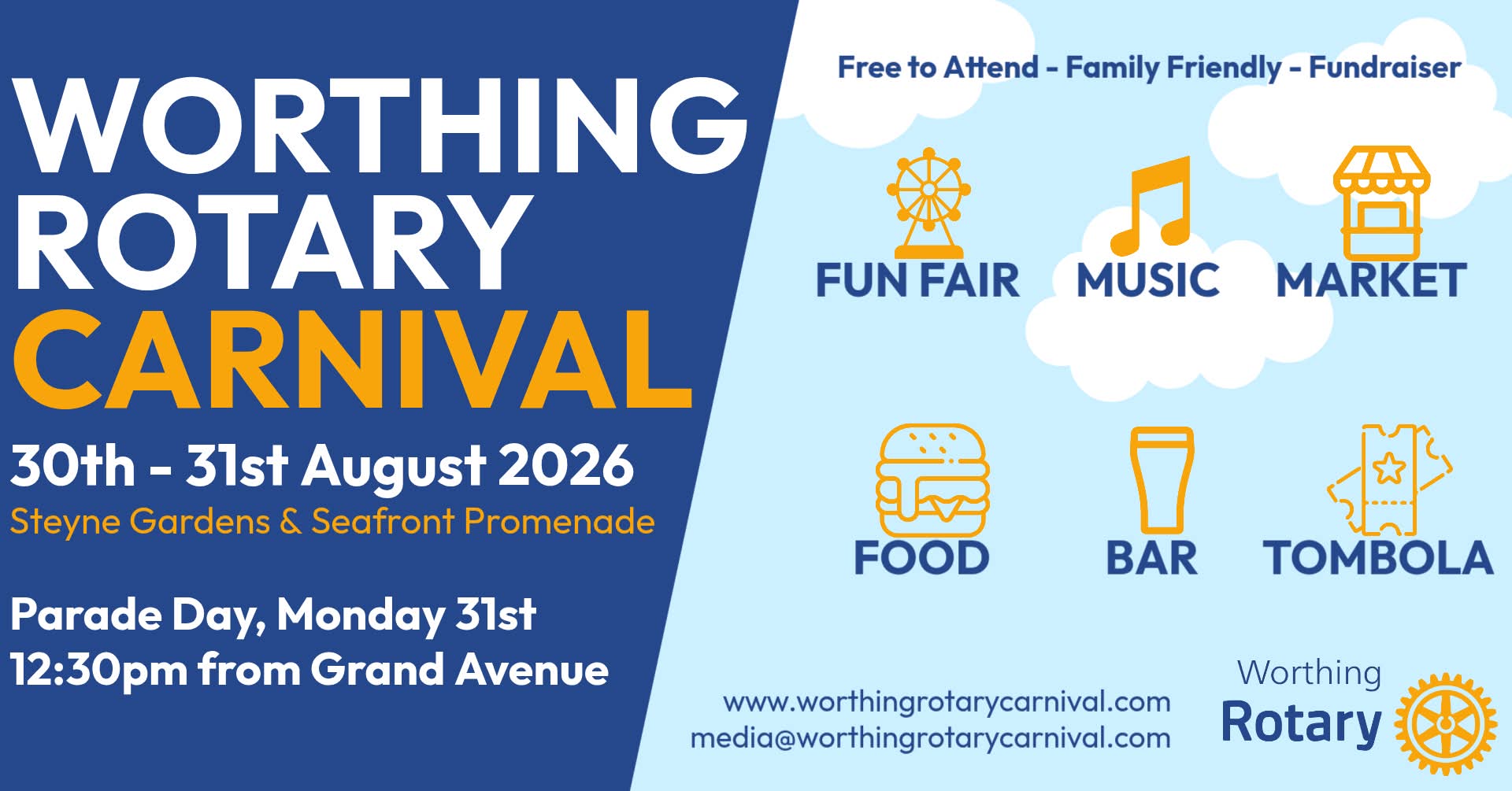 WORTHING ROTARY CARNIVAL

30th - 31st August 2026

Steyne Gardens & Seafront Promenade

Parade Day, Monday 31st
12:30pm from Grand Avenue

Free to Attend - Family Friendly - Fundraiser

FUN FAIR
MUSIC
MARKET

FOOD
BAR
TOMBOLA

www.worthingrotarycarnival.com
media@worthingrotarycarnival.com

Worthing
Rotary